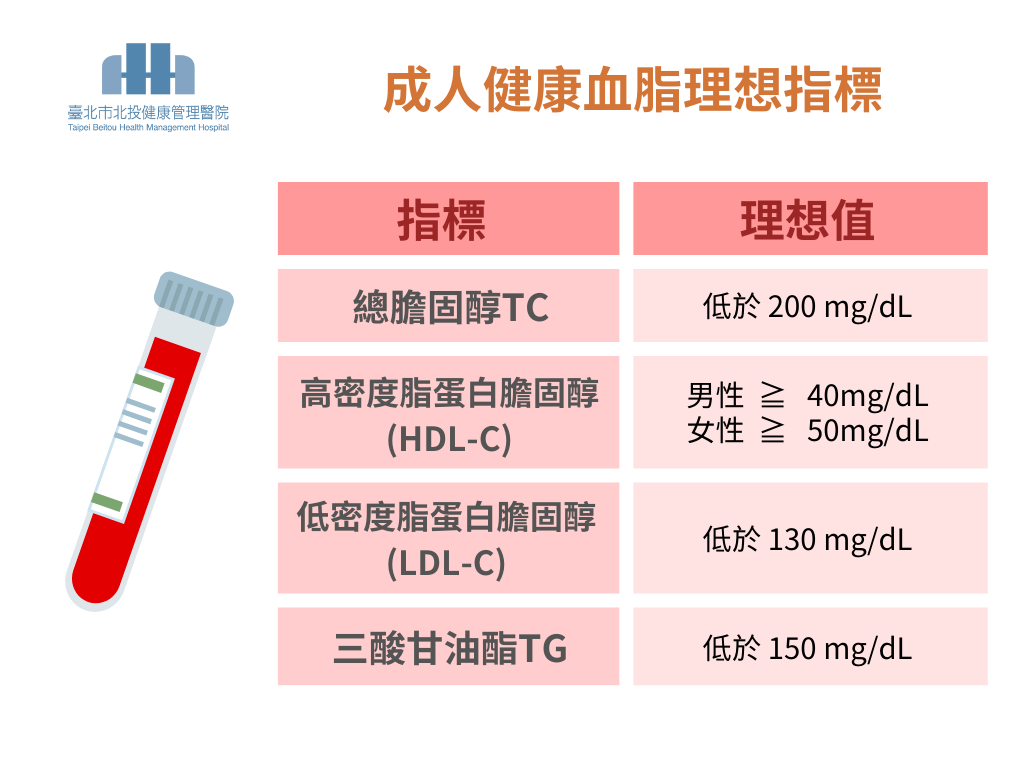 臺北市北投健康管理醫院
Taipei Beitou Health Management Hospital

成人健康血脂理想指標

| 指標 | 理想值 |
|---|---|
| 總膽固醇TC | 低於 200 mg/dL |
| 高密度脂蛋白膽固醇 (HDL-C) | 男性 ≧ 40mg/dL 女性 ≧ 50mg/dL |
| 低密度脂蛋白膽固醇 (LDL-C) | 低於 130 mg/dL |
| 三酸甘油酯TG | 低於 150 mg/dL |